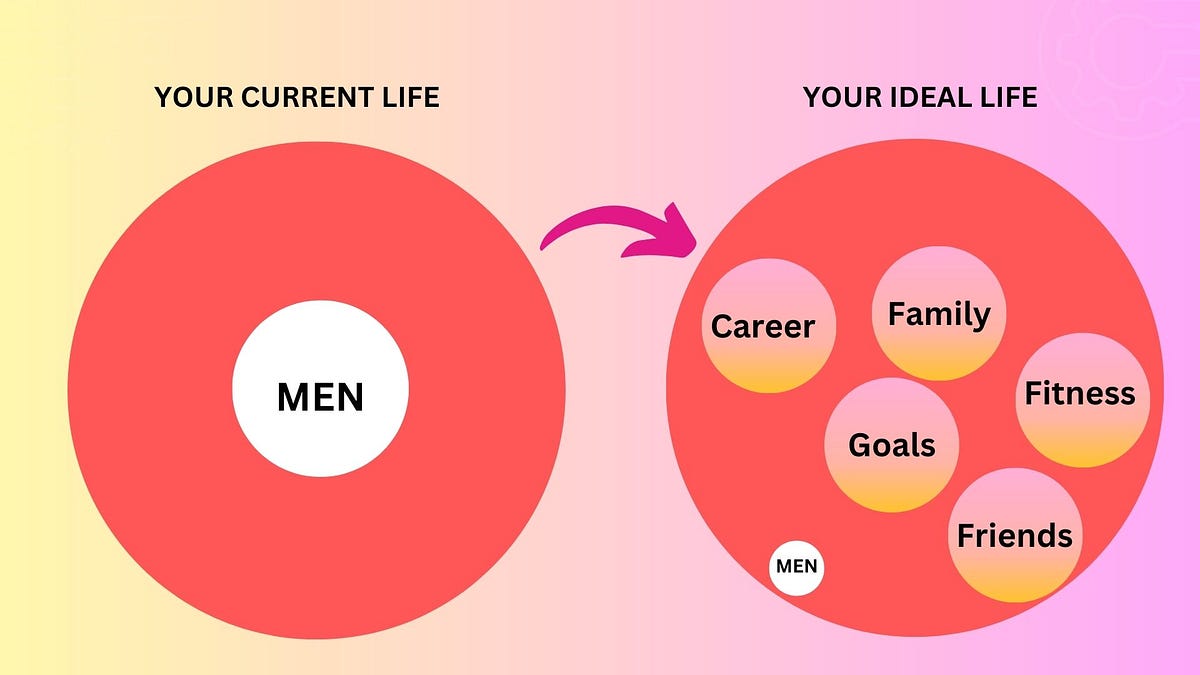 YOUR CURRENT LIFE

MEN

YOUR IDEAL LIFE

Career

Family

Fitness

Goals

Friends

MEN